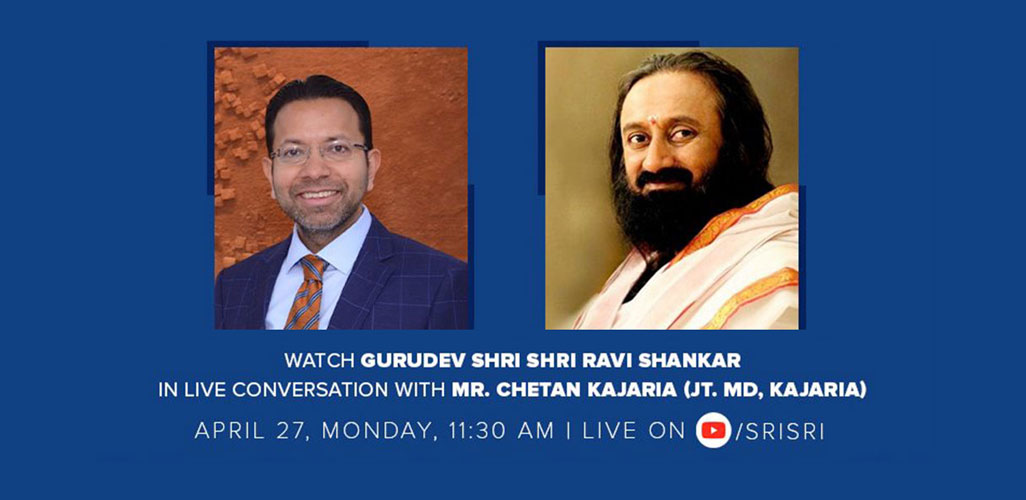 WATCH GURUDEV SHRI SHRI RAVI SHANKAR
IN LIVE CONVERSATION WITH MR. CHETAN KAJARIA (JT. MD, KAJARIA)

APRIL 27, MONDAY, 11:30 AM | LIVE ON /SRISRI